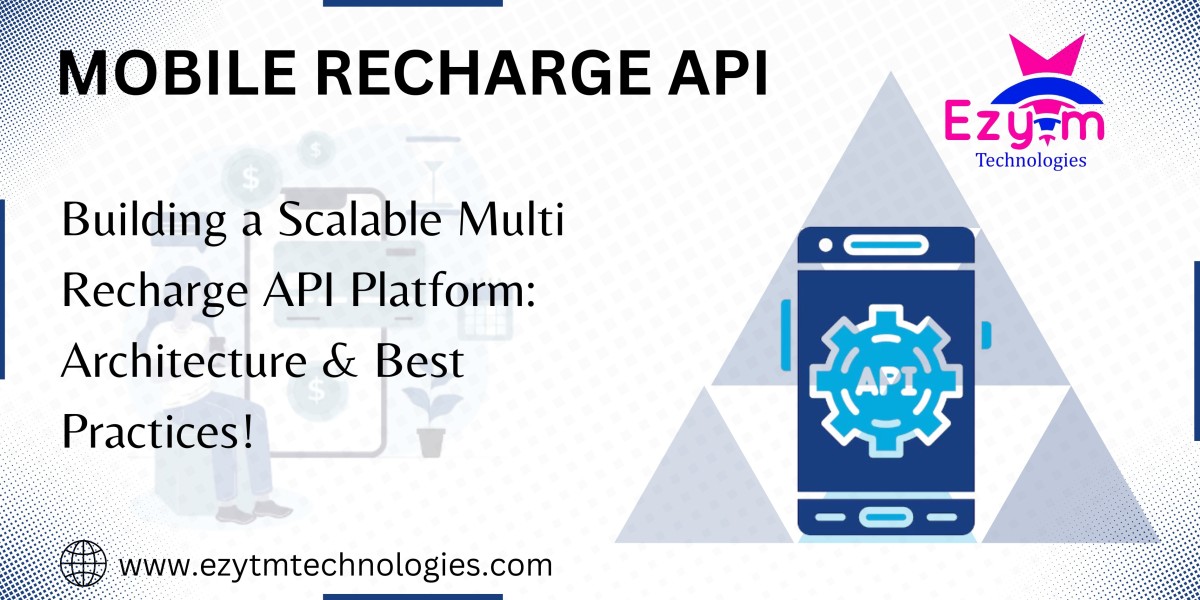 MOBILE RECHARGE API

Ezytm
Technologies

Building a Scalable Multi Recharge API Platform: Architecture & Best Practices!

API

www.ezytmtechnologies.com